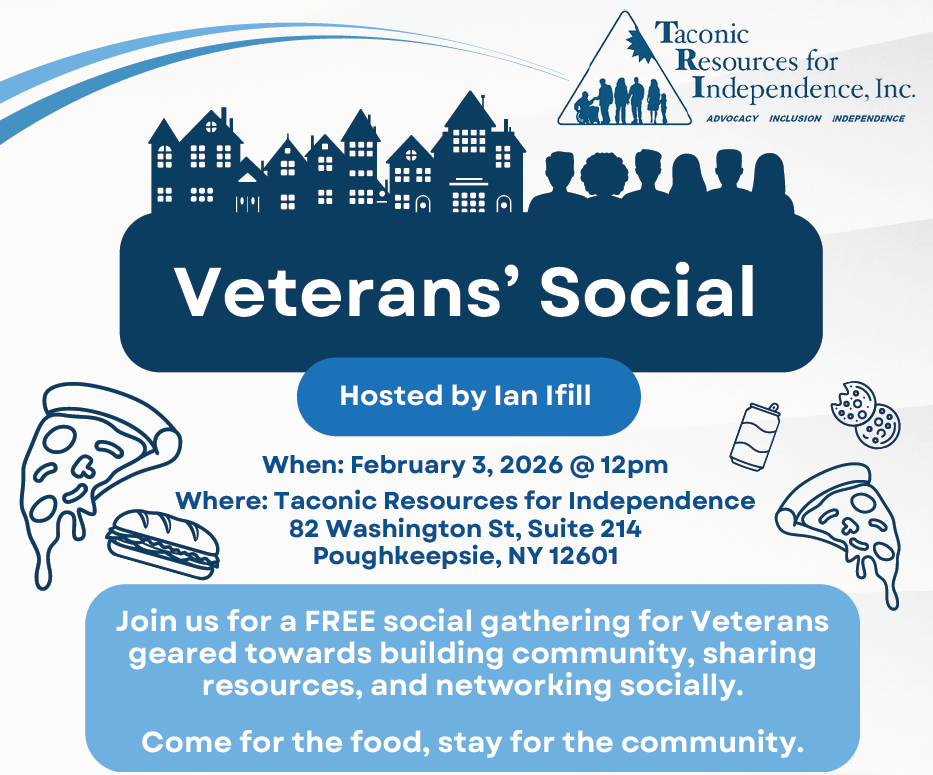 Taconic Resources for Independence, Inc.
ADVOCACY INCLUSION INDEPENDENCE

Veterans' Social

Hosted by Ian Ifill

When: February 3, 2026 @ 12pm
Where: Taconic Resources for Independence
82 Washington St, Suite 214
Poughkeepsie, NY 12601

Join us for a FREE social gathering for Veterans geared towards building community, sharing resources, and networking socially.

Come for the food, stay for the community.